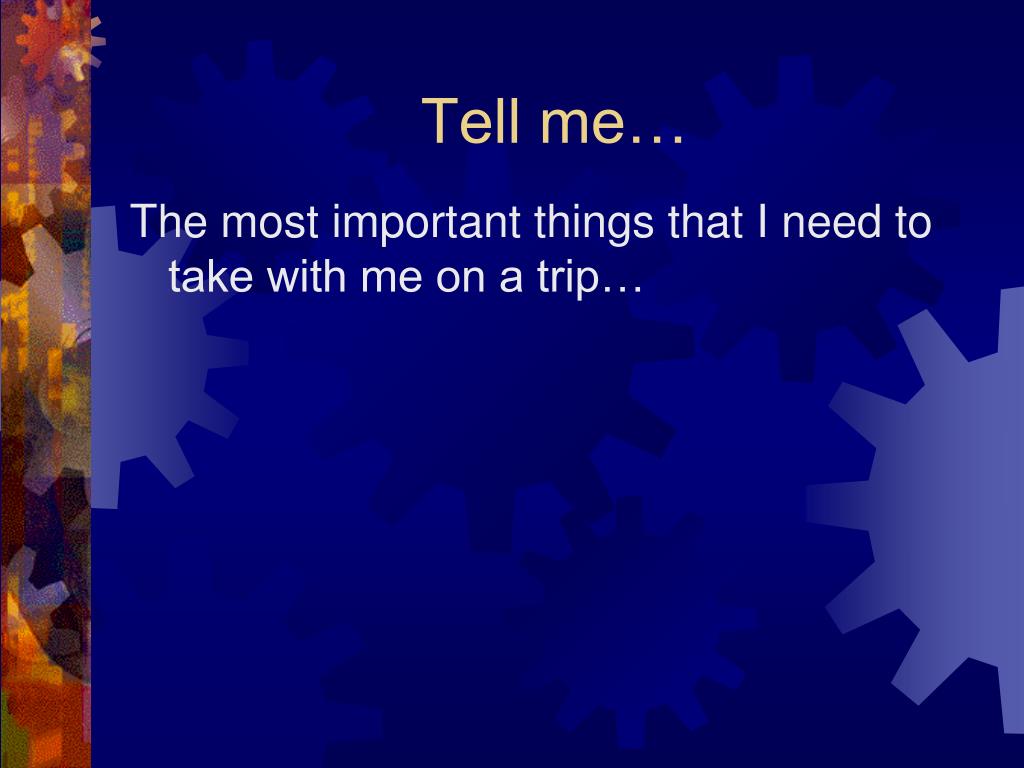 Tell me…

The most important things that I need to take with me on a trip…